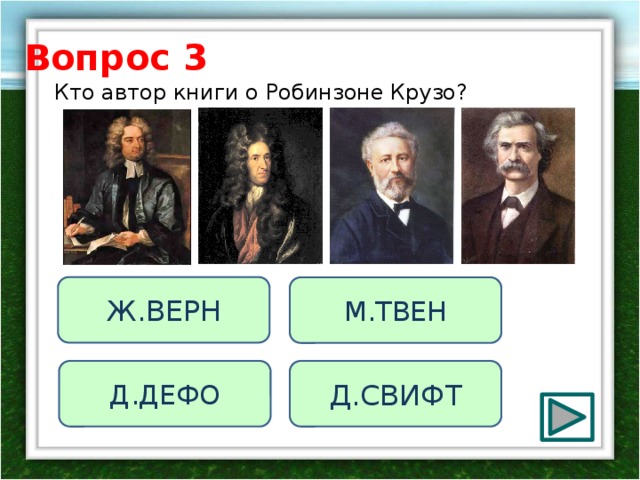 Вопрос 3

Кто автор книги о Робинзоне Крузо?

Ж.ВЕРН

М.ТВЕН

Д.ДЕФО

Д.СВИФТ